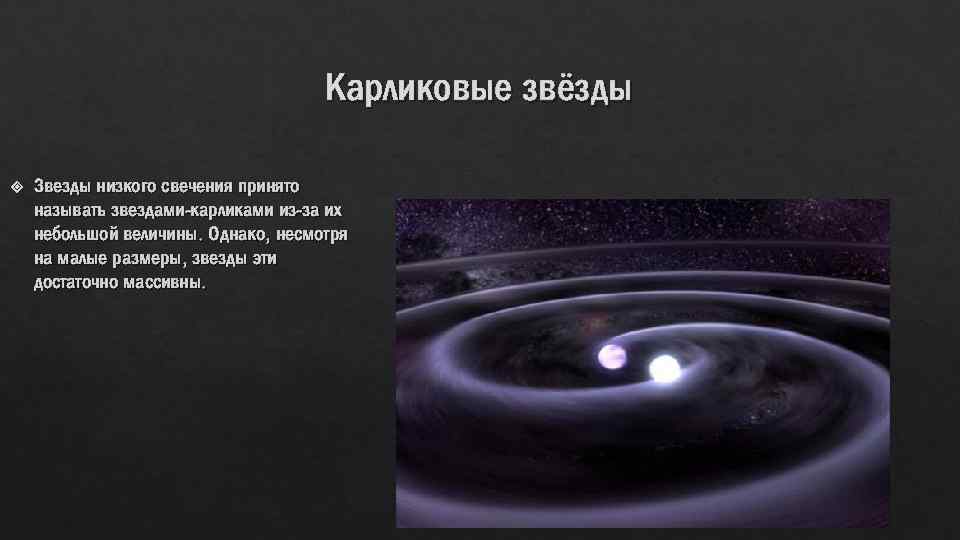 Карликовые звёзды

Звезды низкого свечения принято называть звездами-карликами из-за их небольшой величины. Однако, несмотря на малые размеры, звезды эти достаточно массивны.